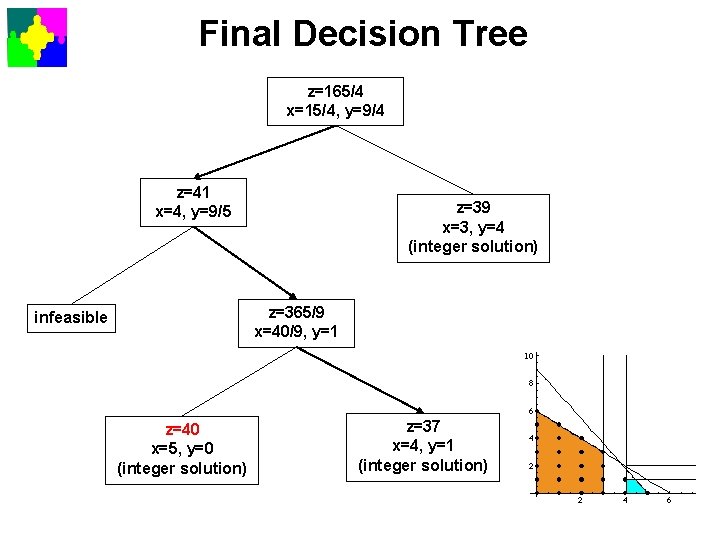 Final Decision Tree

z=165/4
x=15/4, y=9/4

z=41
x=4, y=9/5

z=39
x=3, y=4
(integer solution)

infeasible

z=365/9
x=40/9, y=1

z=40
x=5, y=0
(integer solution)

z=37
x=4, y=1
(integer solution)

10
8
6
4
2
2
4
6